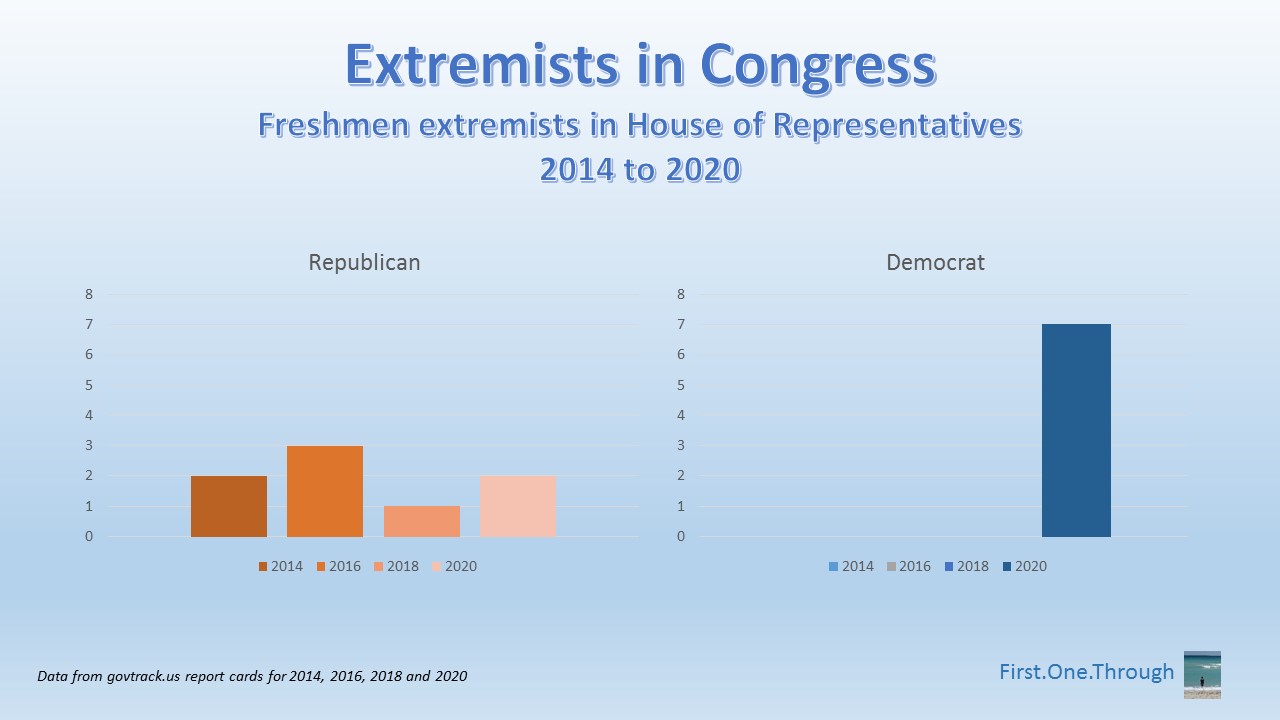 Extremists in Congress
Freshmen extremists in House of Representatives
2014 to 2020

Republican

8
7
6
5
4
3
2
1
0

2014 2016 2018 2020

Democrat

8
7
6
5
4
3
2
1
0

2014 2016 2018 2020

Data from govtrack.us report cards for 2014, 2016, 2018 and 2020

First.One.Through